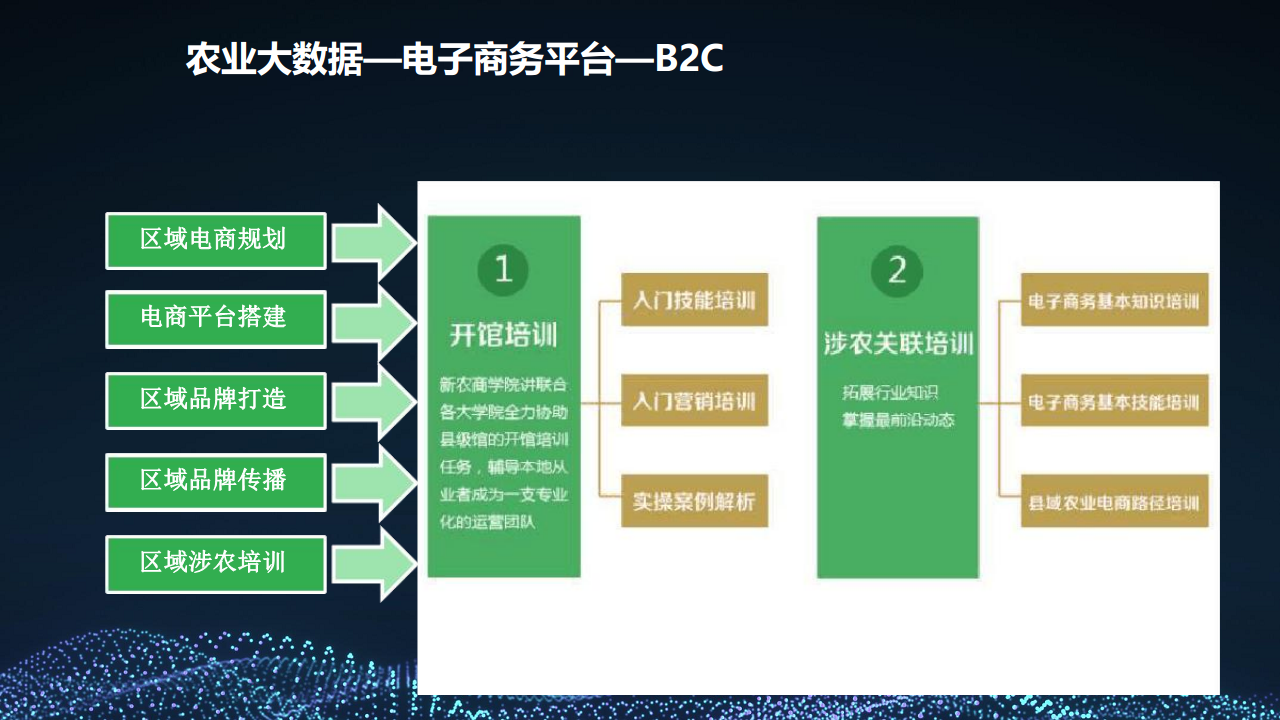 农业大数据—电子商务平台—B2C

区域电商规划

电商平台搭建

区域品牌打造

区域品牌传播

区域涉农培训

1

开馆培训

新农商学院讲联合各大学院全力协助县级馆的开馆培训任务，辅导本地从业者成为一支专业化的运营团队

入门技能培训

入门营销培训

实操案例解析

2

涉农关联培训

拓展行业知识
掌握最前沿动态

电子商务基本知识培训

电子商务基本技能培训

县域农业电商路径培训